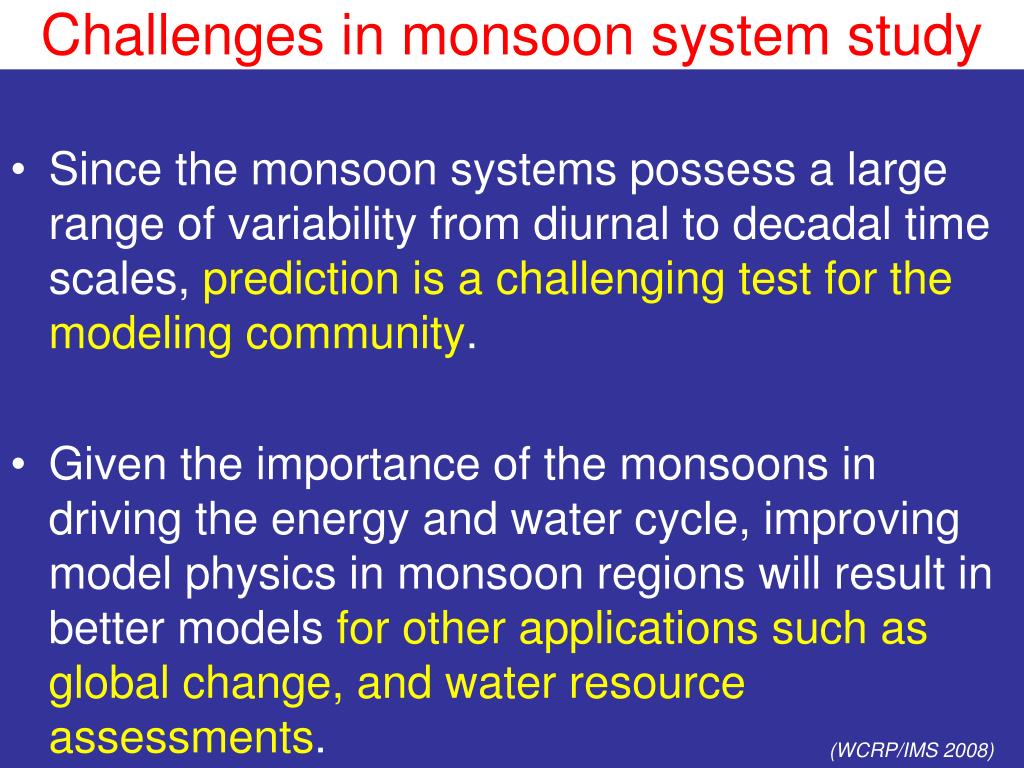 Challenges in monsoon system study

• Since the monsoon systems possess a large range of variability from diurnal to decadal time scales, prediction is a challenging test for the modeling community.

• Given the importance of the monsoons in driving the energy and water cycle, improving model physics in monsoon regions will result in better models for other applications such as global change, and water resource assessments.

(WCRP/IMS 2008)